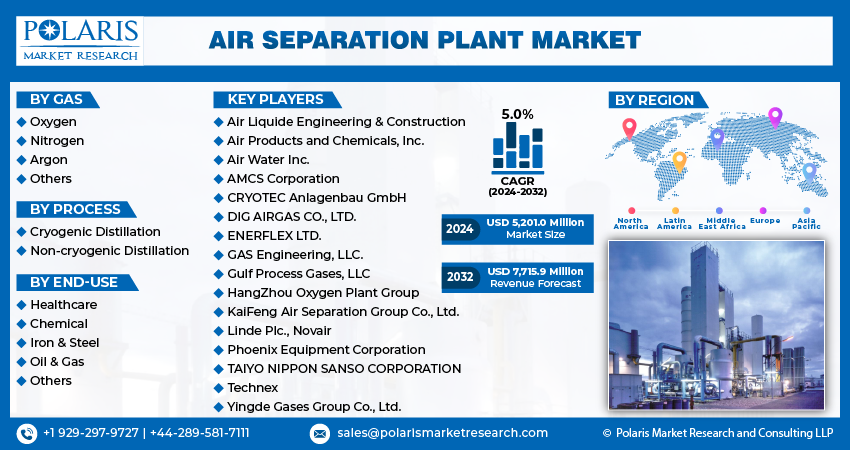 POLARIS
MARKET RESEARCH

AIR SEPARATION PLANT MARKET

BY GAS
◆ Oxygen
◆ Nitrogen
◆ Argon
◆ Others

BY PROCESS
◆ Cryogenic Distillation
◆ Non-cryogenic Distillation

BY END-USE
◆ Healthcare
◆ Chemical
◆ Iron & Steel
◆ Oil & Gas
◆ Others

KEY PLAYERS
◆ Air Liquide Engineering & Construction
◆ Air Products and Chemicals, Inc.
◆ Air Water Inc.
◆ AMCS Corporation
◆ CRYOTEC Anlagenbau GmbH
◆ DIG AIRGAS CO., LTD.
◆ ENERFLEX LTD.
◆ GAS Engineering, LLC.
◆ Gulf Process Gases, LLC
◆ HangZhou Oxygen Plant Group
◆ KaiFeng Air Separation Group Co., Ltd.
◆ Linde Plc., Novair
◆ Phoenix Equipment Corporation
◆ TAIYO NIPPON SANSO CORPORATION
◆ Technex
◆ Yingde Gases Group Co., Ltd.

5.0%
CAGR
(2024-2032)

2024 USD 5,201.0 Million Market Size

2032 USD 7,715.9 Million Revenue Forecast

BY REGION
North America
Latin America
Middle East Africa
Europe
Asia Pacific

+1 929-297-9727 | +44-289-581-7111
sales@polarismarketresearch.com
© Polaris Market Research and Consulting LLP